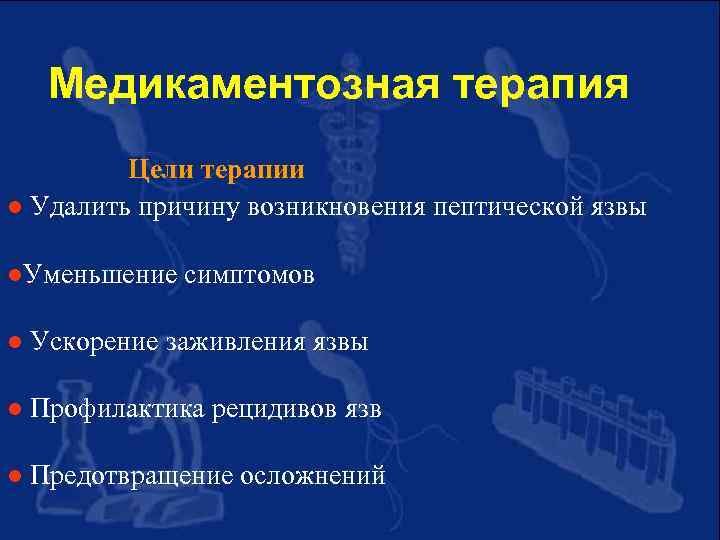 Медикаментозная терапия

Цели терапии

● Удалить причину возникновения пептической язвы

●Уменьшение симптомов

● Ускорение заживления язвы

● Профилактика рецидивов язв

● Предотвращение осложнений